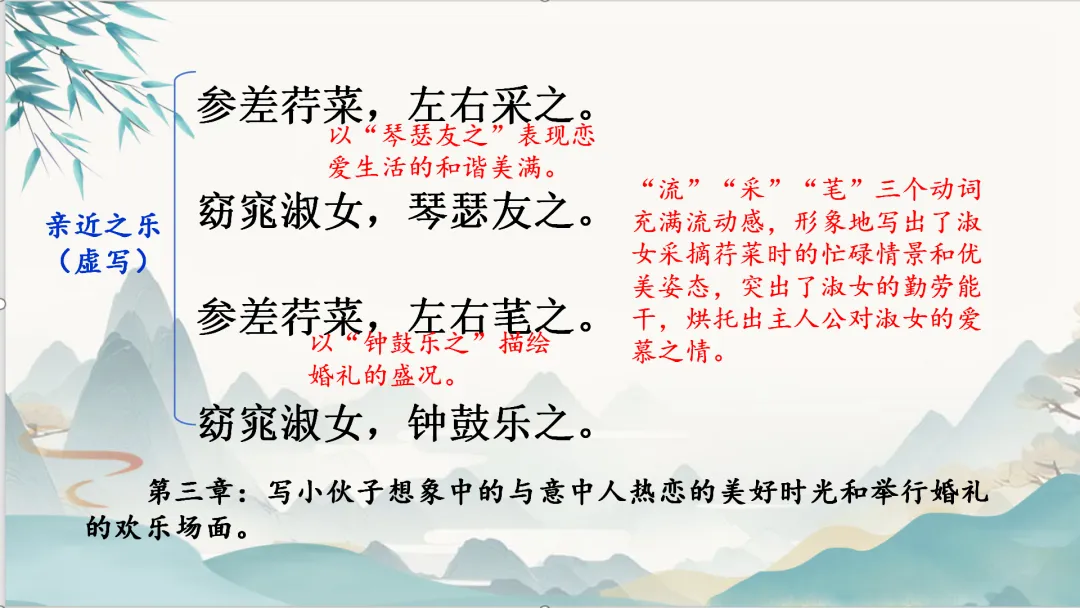 亲近之乐
（虚写）

参差荇菜，左右采之。

以“琴瑟友之”表现恋爱生活的和谐美满。

窈窕淑女，琴瑟友之。

参差荇菜，左右芼之。

以“钟鼓乐之”描绘婚礼的盛况。

窈窕淑女，钟鼓乐之。

“流”“采”“芼”三个动词充满流动感，形象地写出了淑女采摘荇菜时的忙碌情景和优美姿态，突出了淑女的勤劳能干，烘托出主人公对淑女的爱慕之情。

第三章：写小伙子想象中的与意中人热恋的美好时光和举行婚礼的欢乐场面。